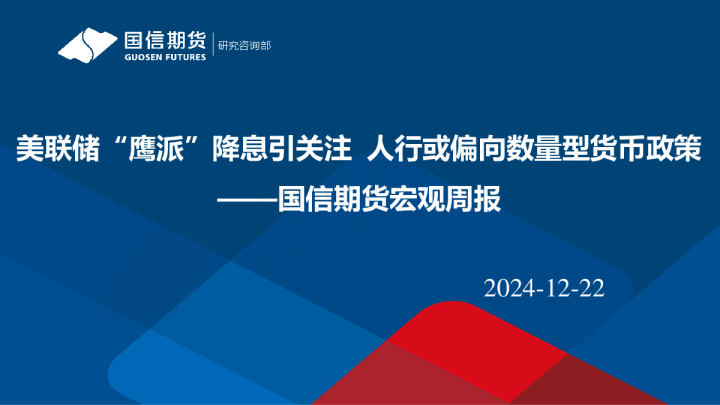 国信期货
GUOSEN FUTURES
研究咨询部

美联储“鹰派”降息引关注 人行或偏向数量型货币政策
——国信期货宏观周报

2024-12-22